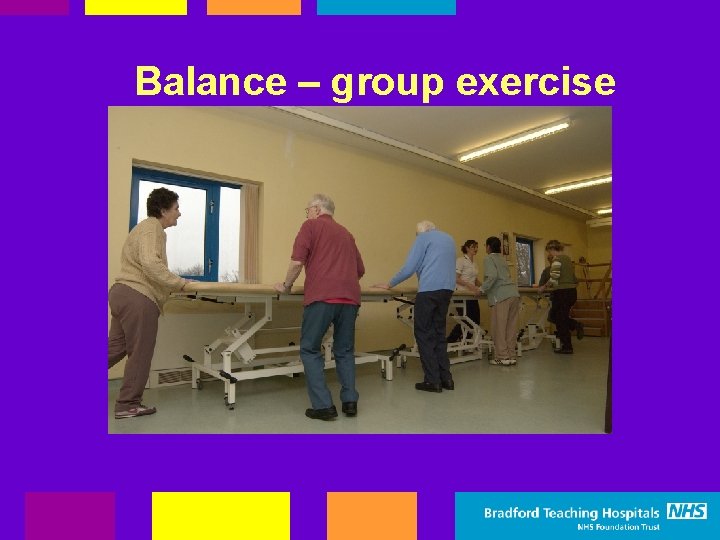 Balance – group exercise

Bradford Teaching Hospitals NHS
NHS Foundation Trust